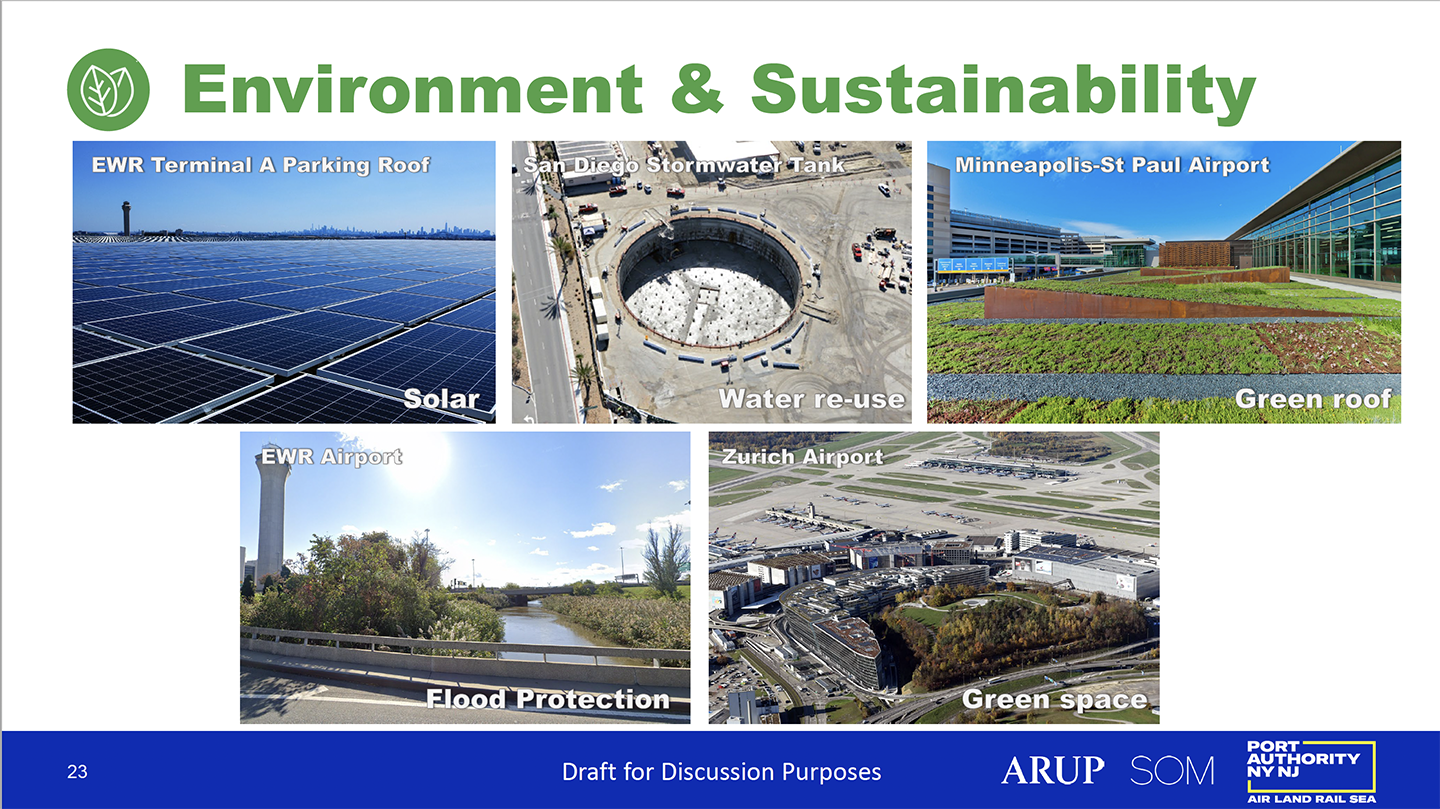 Environment & Sustainability

EWR Terminal A Parking Roof

Solar

San Diego Stormwater Tank

Water re-use

Minneapolis-St Paul Airport

Green roof

EWR Airport

Flood Protection

Zurich Airport

Green space

23

Draft for Discussion Purposes

ARUP SOM

PORT AUTHORITY NY NJ

AIR LAND RAIL SEA